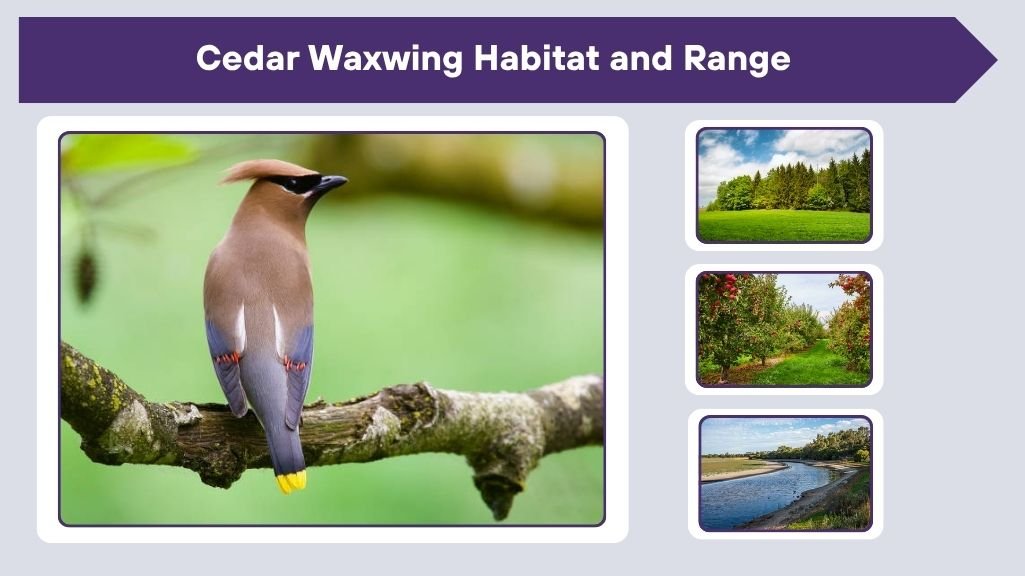 Cedar Waxwing Habitat and Range